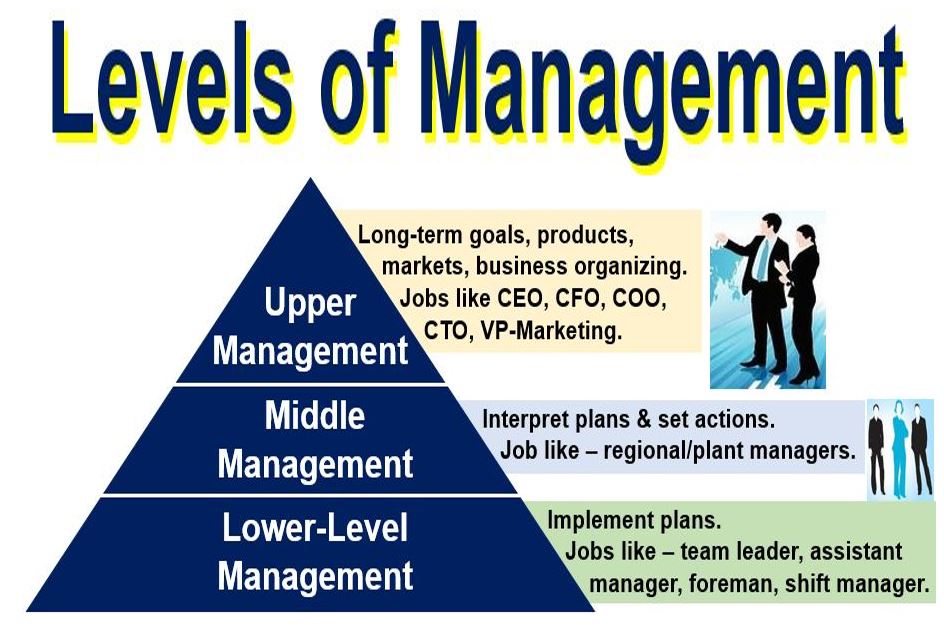 Levels of Management

Upper Management

Long-term goals, products, markets, business organizing. Jobs like CEO, CFO, COO, CTO, VP-Marketing.

Middle Management

Interpret plans & set actions. Job like – regional/plant managers.

Lower-Level Management

Implement plans. Jobs like – team leader, assistant manager, foreman, shift manager.